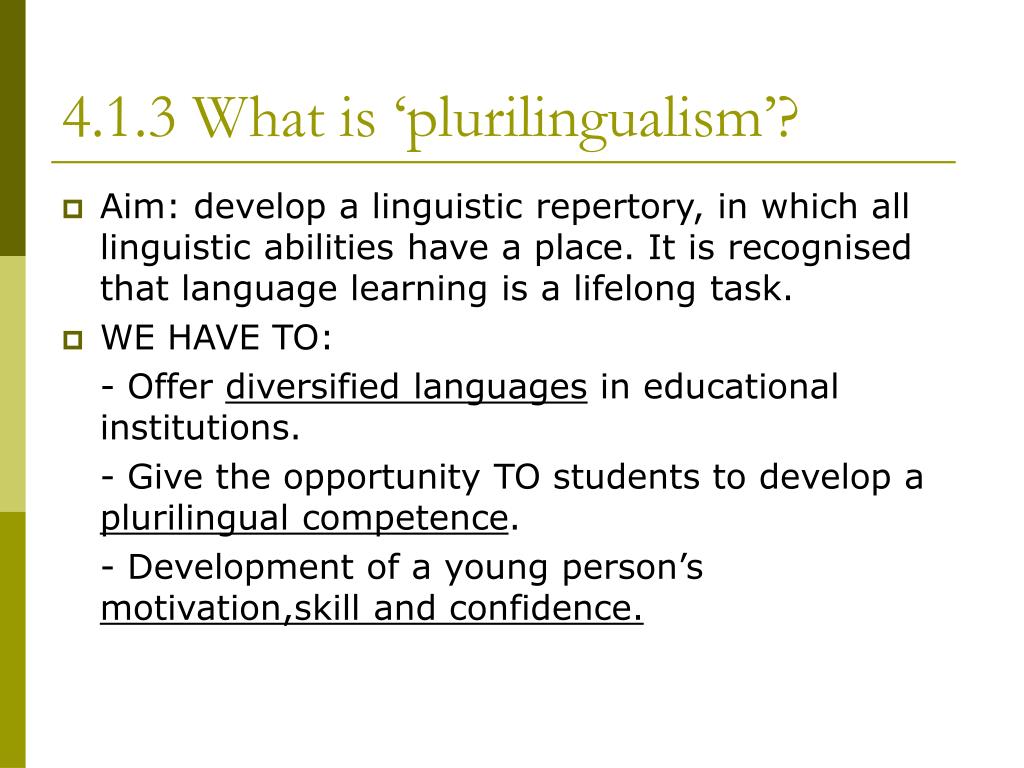 4.1.3 What is ‘plurilingualism’?

Aim: develop a linguistic repertory, in which all linguistic abilities have a place. It is recognised that language learning is a lifelong task.

WE HAVE TO:

- Offer diversified languages in educational institutions.

- Give the opportunity TO students to develop a plurilingual competence.

- Development of a young person’s motivation,skill and confidence.